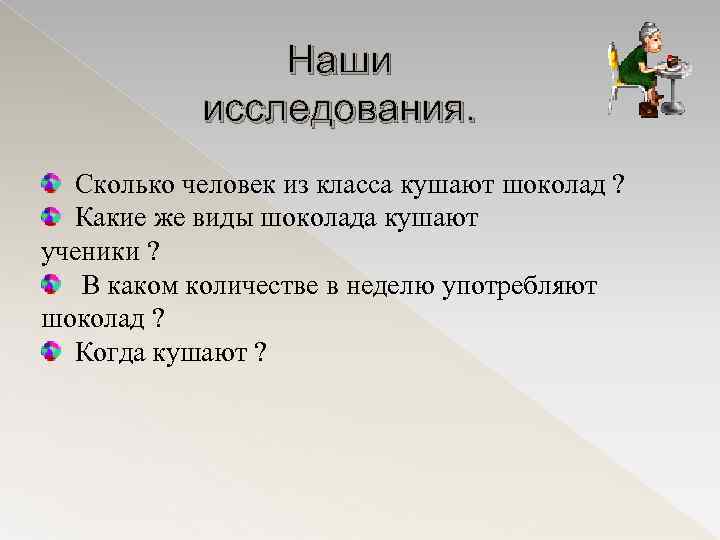 Наши исследования.

Сколько человек из класса кушают шоколад ?
Какие же виды шоколада кушают ученики ?
В каком количестве в неделю употребляют шоколад ?
Когда кушают ?